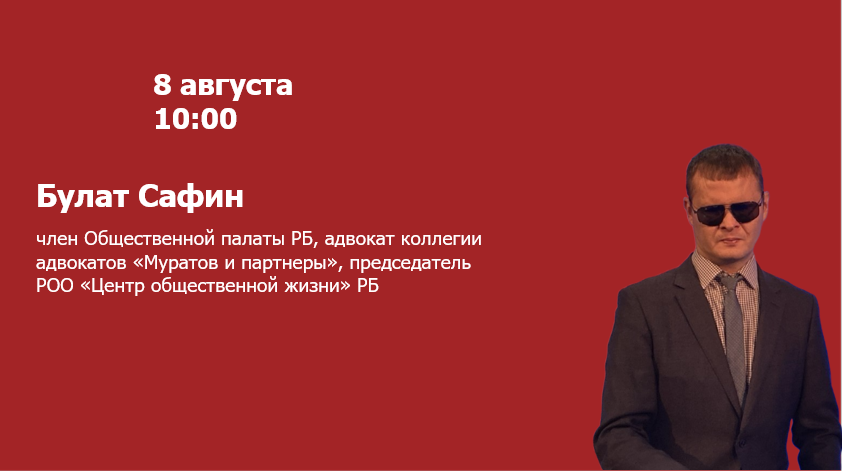 8 августа
10:00

Булат Сафин

член Общественной палаты РБ, адвокат коллегии адвокатов «Муратов и партнеры», председатель РОО «Центр общественной жизни» РБ